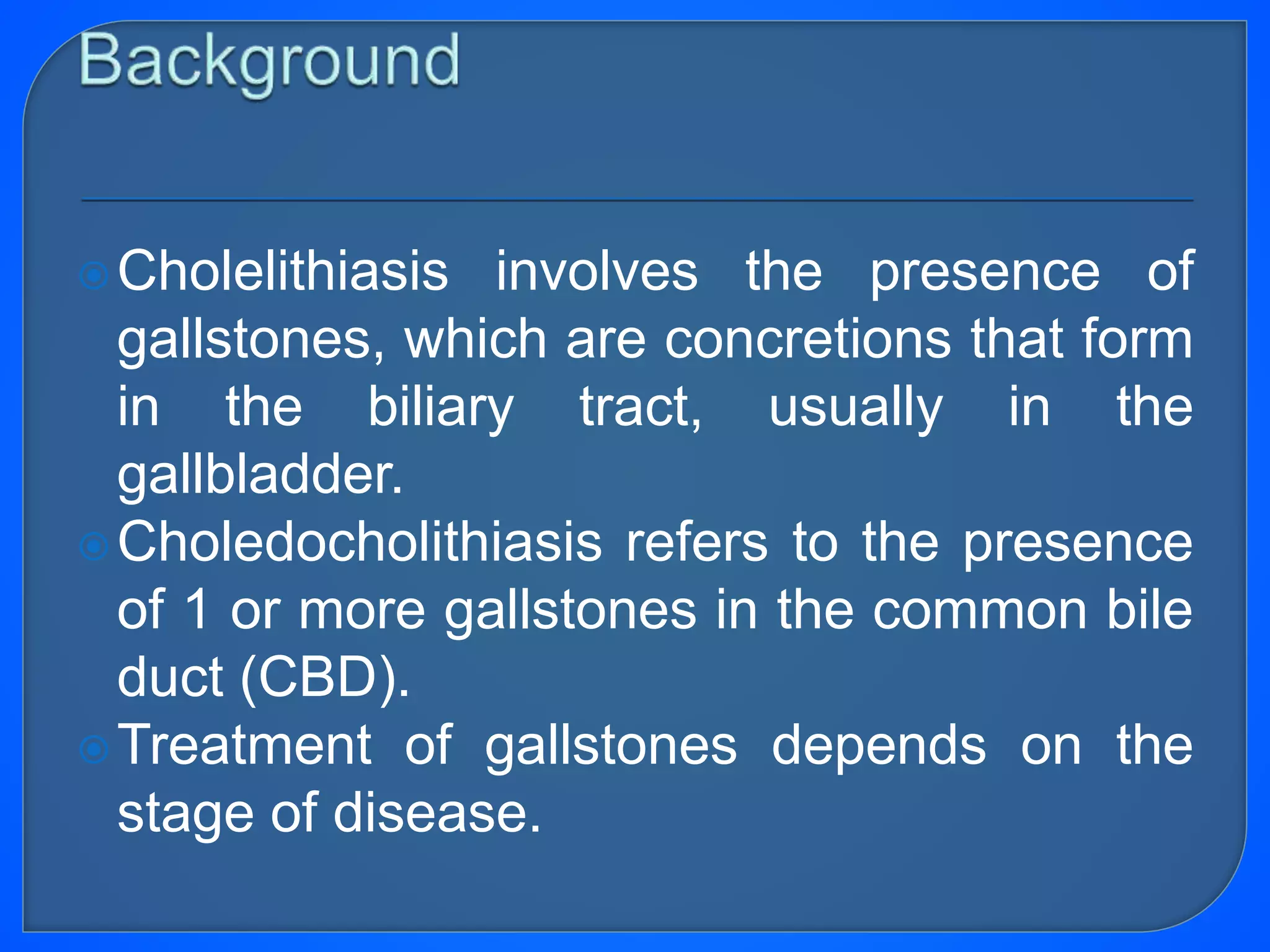 Background

Cholelithiasis involves the presence of gallstones, which are concretions that form in the biliary tract, usually in the gallbladder.

Choledocholithiasis refers to the presence of 1 or more gallstones in the common bile duct (CBD).

Treatment of gallstones depends on the stage of disease.